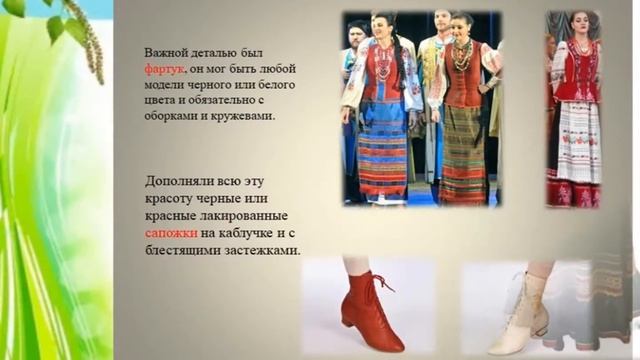 Важной деталью был фартук, он мог быть любой модели черного или белого цвета и обязательно с оборками и кружевами.

Дополняли всю эту красоту черные или красные лакированные сапожки на каблучке и с блестящими застежками.